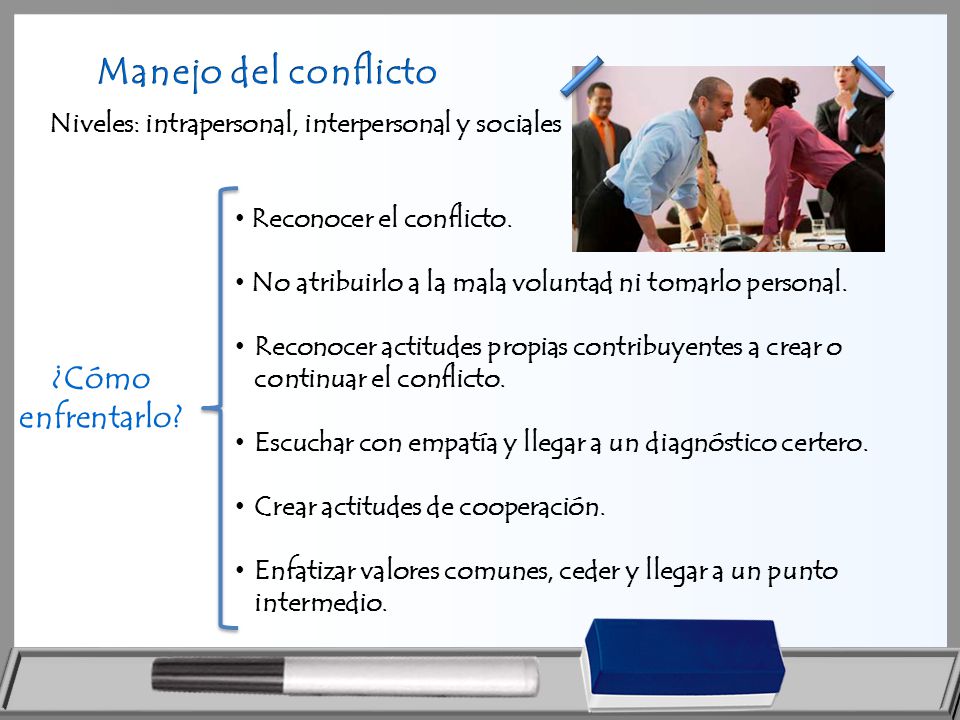 Manejo del conflicto

Niveles: intrapersonal, interpersonal y sociales

¿Cómo enfrentarlo?

• Reconocer el conflicto.

• No atribuirlo a la mala voluntad ni tomarlo personal.

• Reconocer actitudes propias contribuyentes a crear o continuar el conflicto.

• Escuchar con empatía y llegar a un diagnóstico certero.

• Crear actitudes de cooperación.

• Enfatizar valores comunes, ceder y llegar a un punto intermedio.